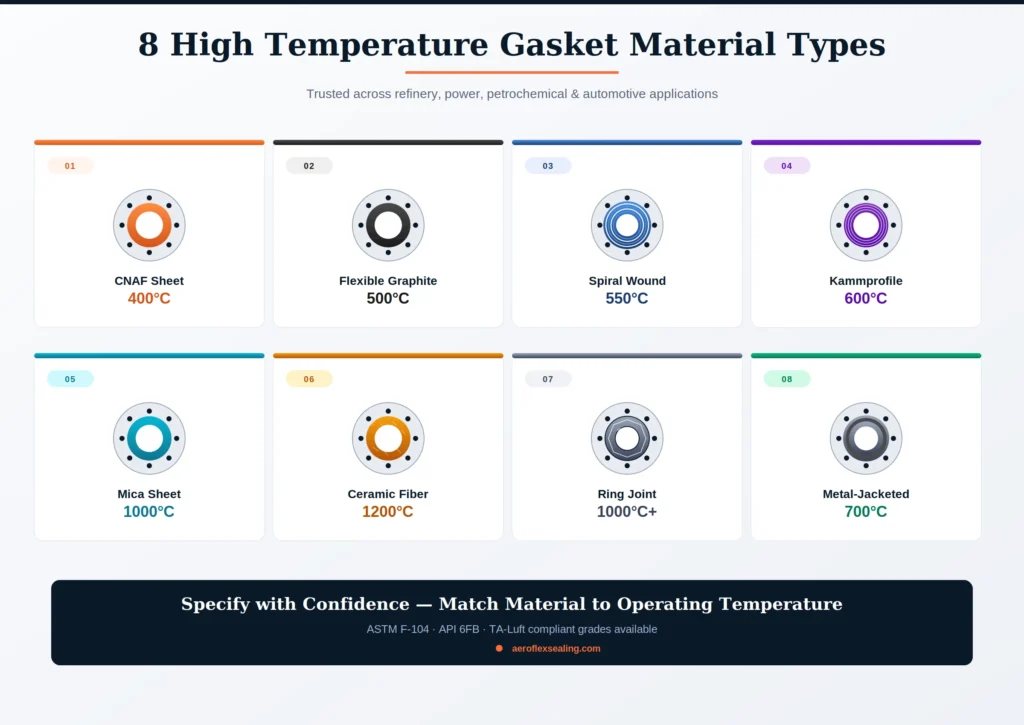 8 High Temperature Gasket Material Types

Trusted across refinery, power, petrochemical & automotive applications

01
CNAF Sheet
400°C

02
Flexible Graphite
500°C

03
Spiral Wound
550°C

04
Kammprofile
600°C

05
Mica Sheet
1000°C

06
Ceramic Fiber
1200°C

07
Ring Joint
1000°C+

08
Metal-Jacketed
700°C

Specify with Confidence — Match Material to Operating Temperature

ASTM F-104 · API 6FB · TA-Luft compliant grades available

aeroflexsealing.com